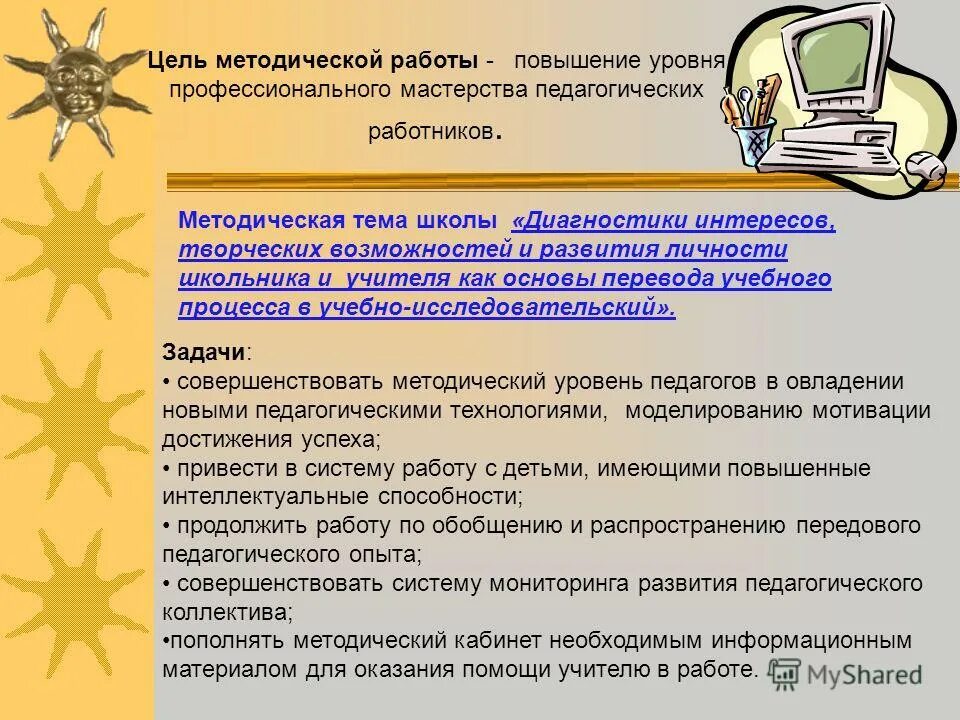 Цель методической работы - повышение уровня профессионального мастерства педагогических работников.

Методическая тема школы «Диагностики интересов, творческих возможностей и развития личности школьника и учителя как основы перевода учебного процесса в учебно-исследовательский».

Задачи:
• совершенствовать методический уровень педагогов в овладении новыми педагогическими технологиями, моделированию мотивации достижения успеха;
• привести в систему работу с детьми, имеющими повышенные интеллектуальные способности;
• продолжить работу по обобщению и распространению передового педагогического опыта;
• совершенствовать систему мониторинга развития педагогического коллектива;
•пополнять методический кабинет необходимым информационным материалом для оказания помощи учителю в работе.

MyShared